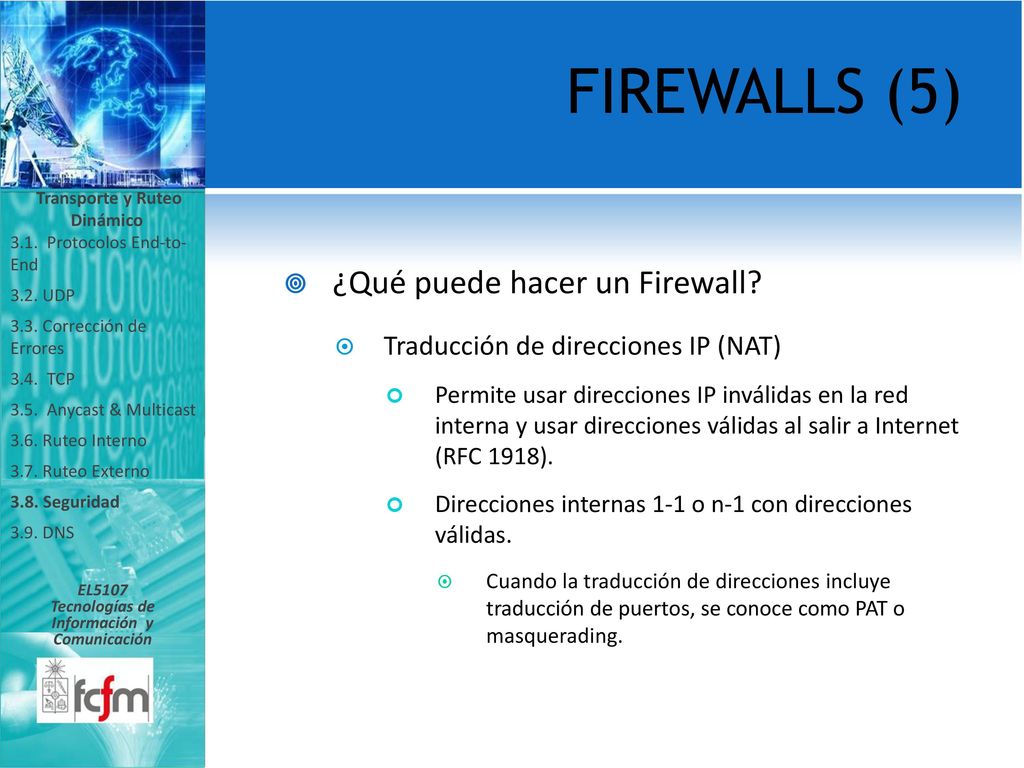 FIREWALLS (5)

Transporte y Ruteo Dinámico

3.1. Protocolos End-to-End

3.2. UDP

3.3. Corrección de Errores

3.4. TCP

3.5. Anycast & Multicast

3.6. Ruteo Interno

3.7. Ruteo Externo

3.8. Seguridad

3.9. DNS

EL5107 Tecnologías de Información y Comunicación

fcfm

¿Qué puede hacer un Firewall?

Traducción de direcciones IP (NAT)

Permite usar direcciones IP inválidas en la red interna y usar direcciones válidas al salir a Internet (RFC 1918).

Direcciones internas 1-1 o n-1 con direcciones válidas.

Cuando la traducción de direcciones incluye traducción de puertos, se conoce como PAT o masquerading.